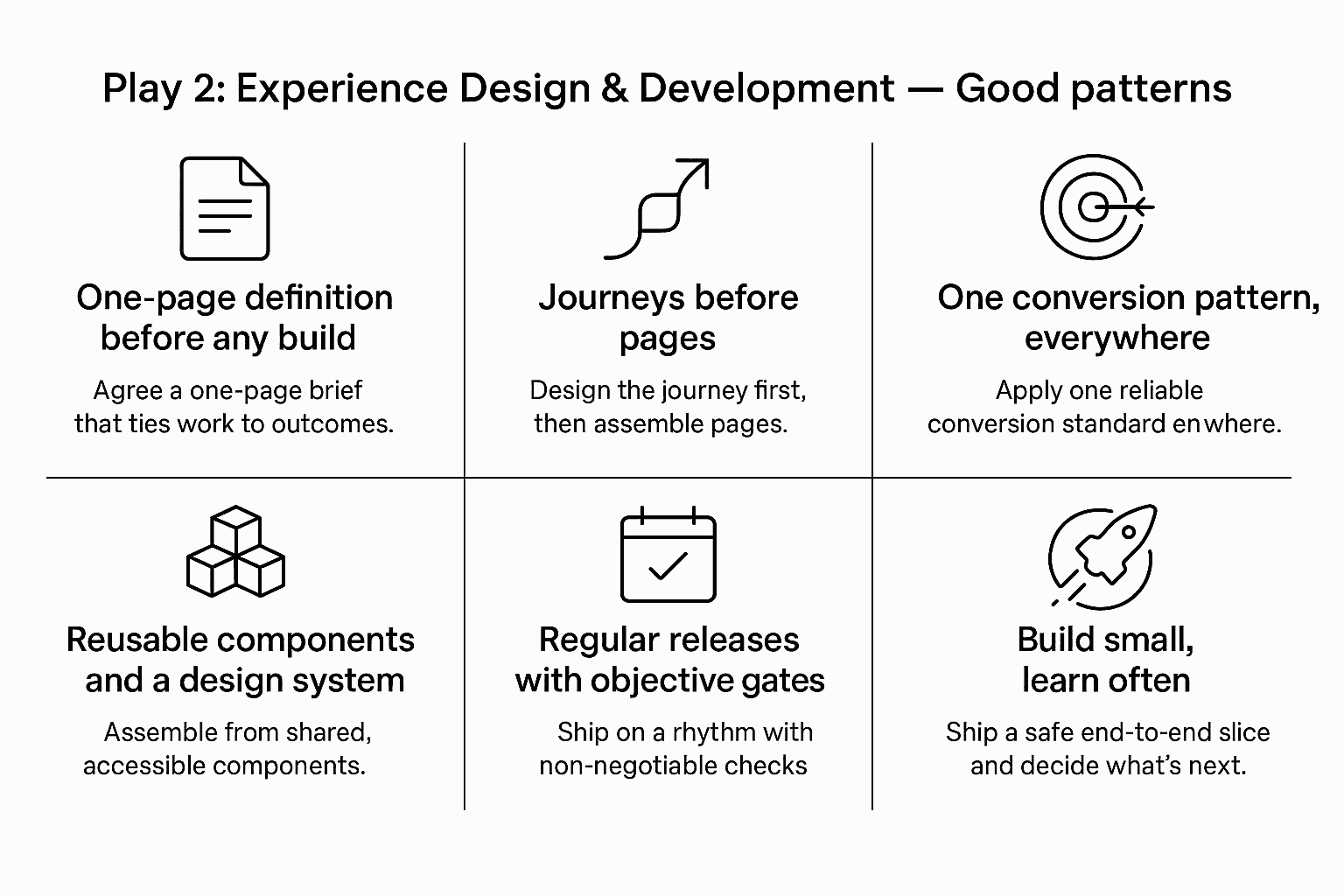 Play 2: Experience Design & Development — Good patterns

One-page definition before any build

Agree a one-page brief that ties work to outcomes.

Journeys before pages

Design the journey first, then assemble pages.

One conversion pattern, everywhere

Apply one reliable conversion standard enwhere.

Reusable components and a design system

Assemble from shared, accessible components.

Regular releases with objective gates

Ship on a rhythm with non-negotiable checks

Build small, learn often

Ship a safe end-to-end slice and decide what's next.